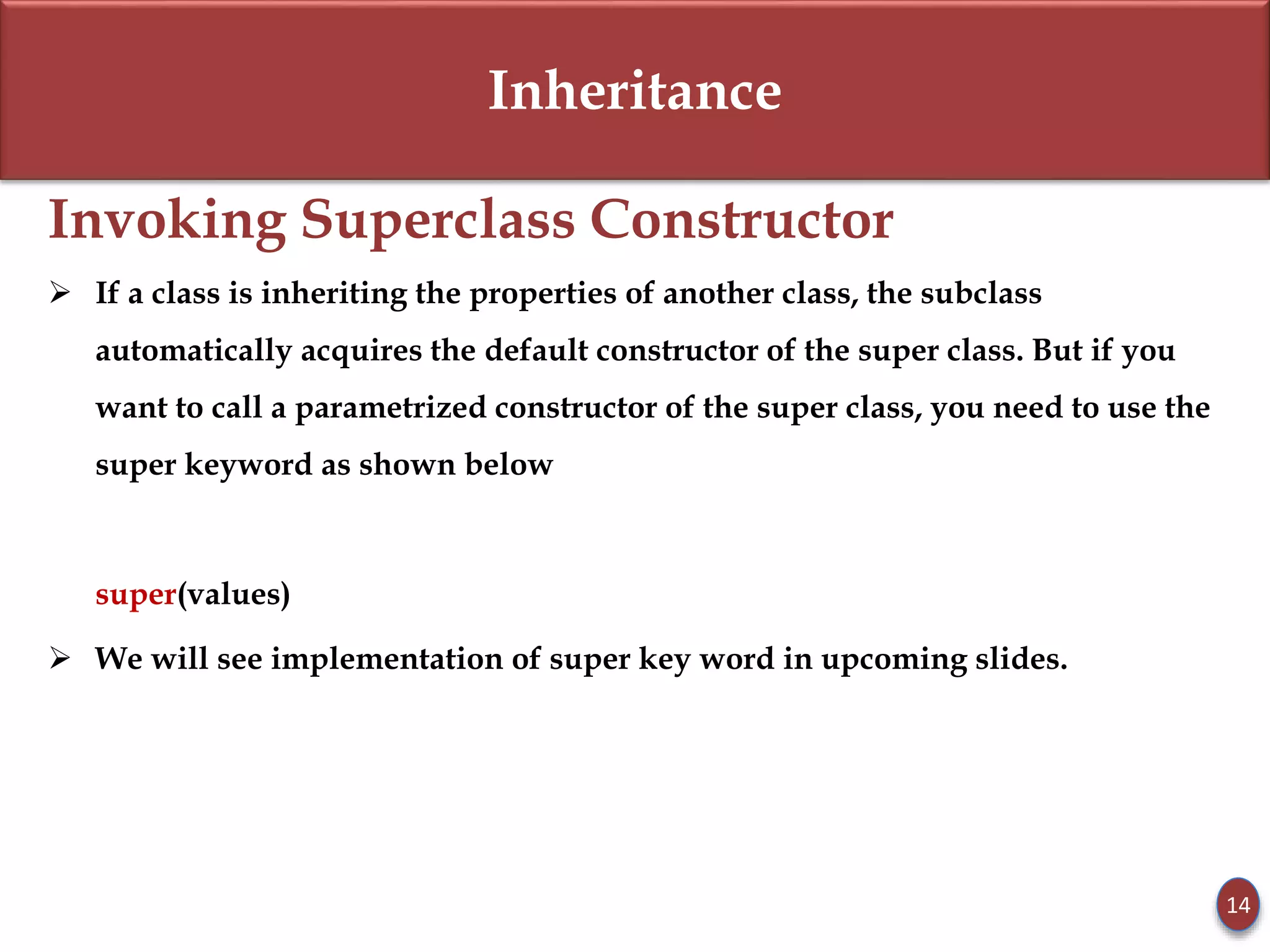 Inheritance

Invoking Superclass Constructor

➢ If a class is inheriting the properties of another class, the subclass automatically acquires the default constructor of the super class. But if you want to call a parametrized constructor of the super class, you need to use the super keyword as shown below

super(values)

➢ We will see implementation of super key word in upcoming slides.

14